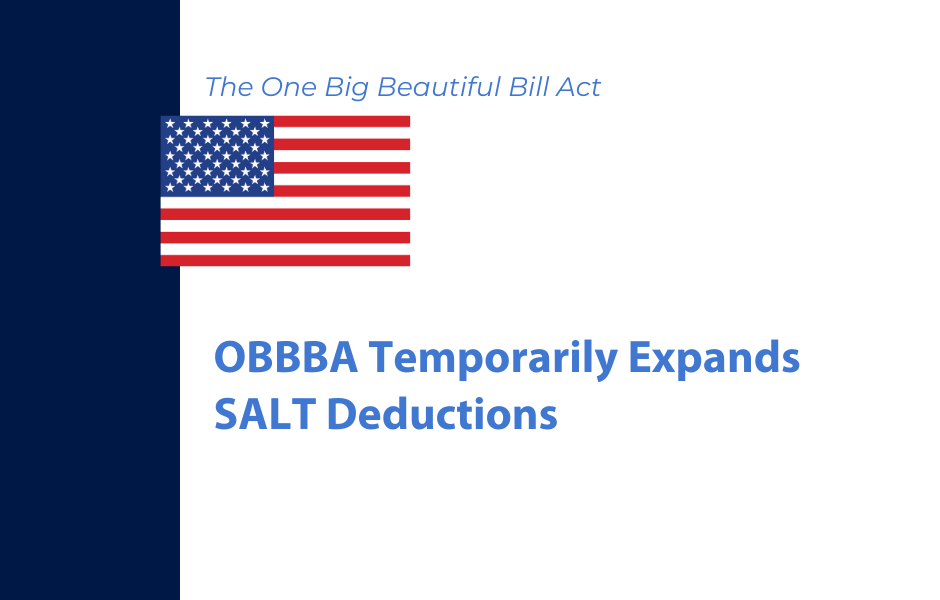 The One Big Beautiful Bill Act

OBBBA Temporarily Expands SALT Deductions